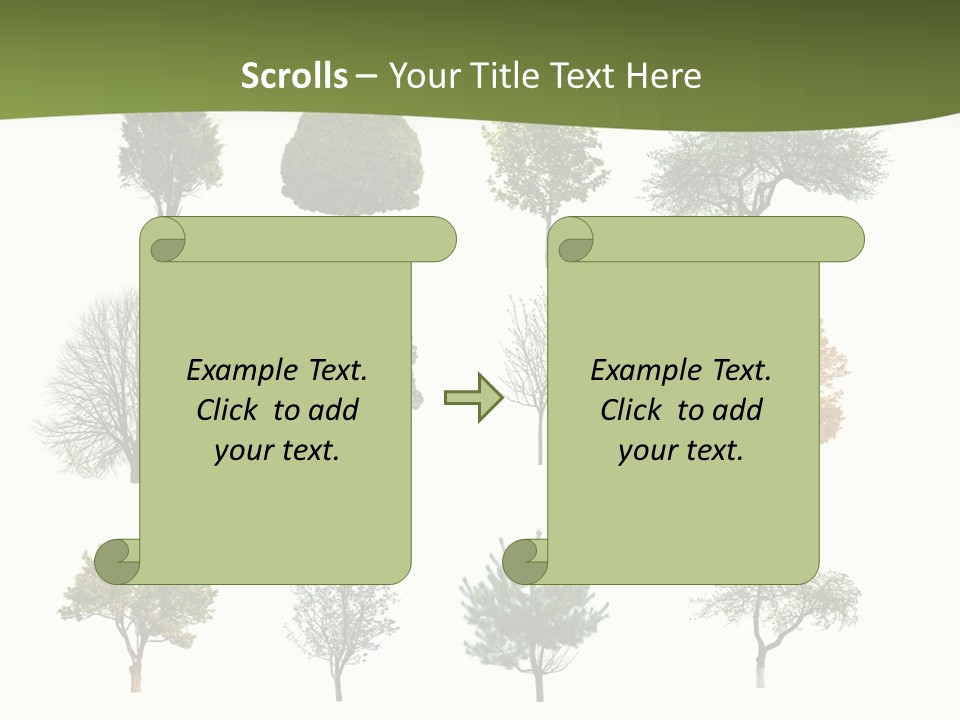 Scrolls – Your Title Text Here

Example Text. Click to add your text.

Example Text. Click to add your text.